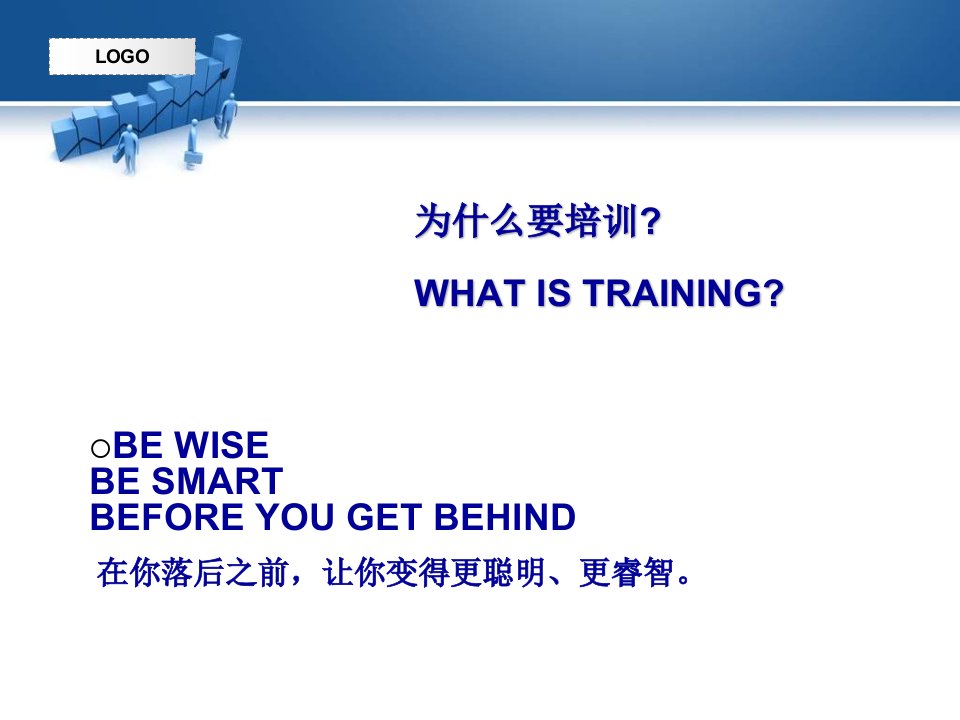 LOGO

为什么要培训?

WHAT IS TRAINING?

○BE WISE
BE SMART
BEFORE YOU GET BEHIND

在你落后之前，让你变得更聪明、更睿智。